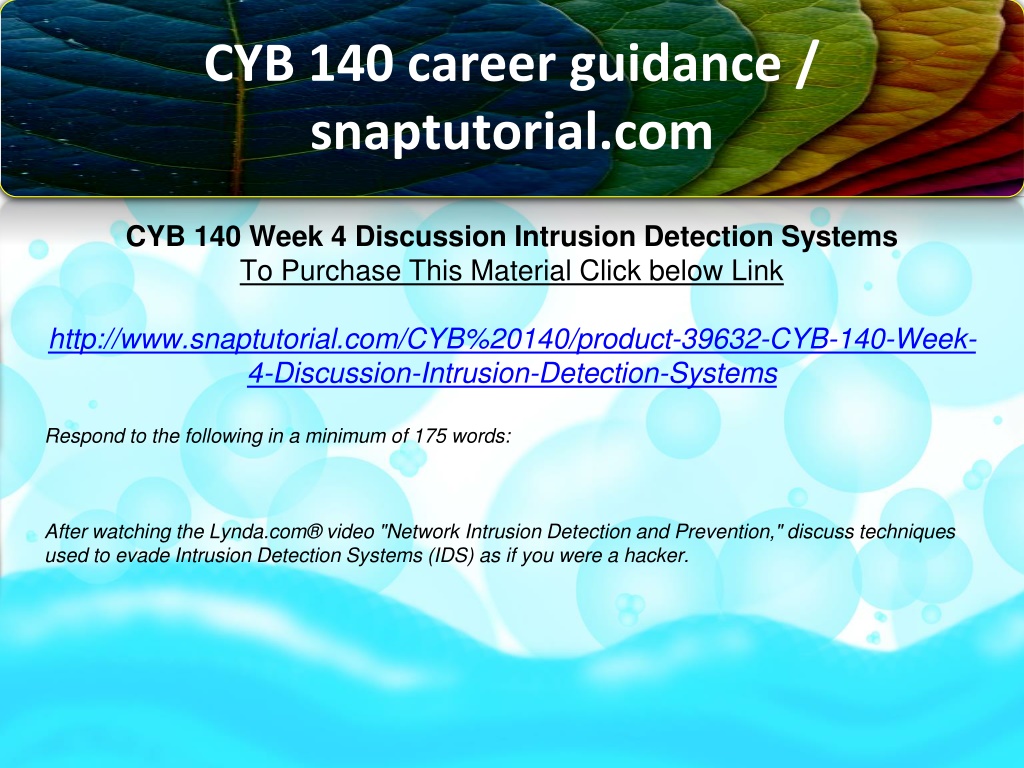 CYB 140 career guidance / snaptutorial.com

CYB 140 Week 4 Discussion Intrusion Detection Systems
To Purchase This Material Click below Link

http://www.snaptutorial.com/CYB%20140/product-39632-CYB-140-Week-4-Discussion-Intrusion-Detection-Systems

Respond to the following in a minimum of 175 words:

After watching the Lynda.com® video "Network Intrusion Detection and Prevention," discuss techniques used to evade Intrusion Detection Systems (IDS) as if you were a hacker.